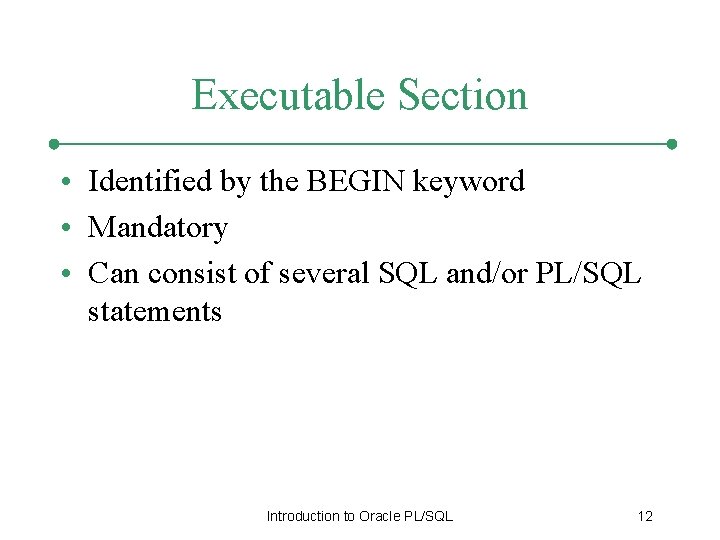 Executable Section

• Identified by the BEGIN keyword
• Mandatory
• Can consist of several SQL and/or PL/SQL statements

Introduction to Oracle PL/SQL

12